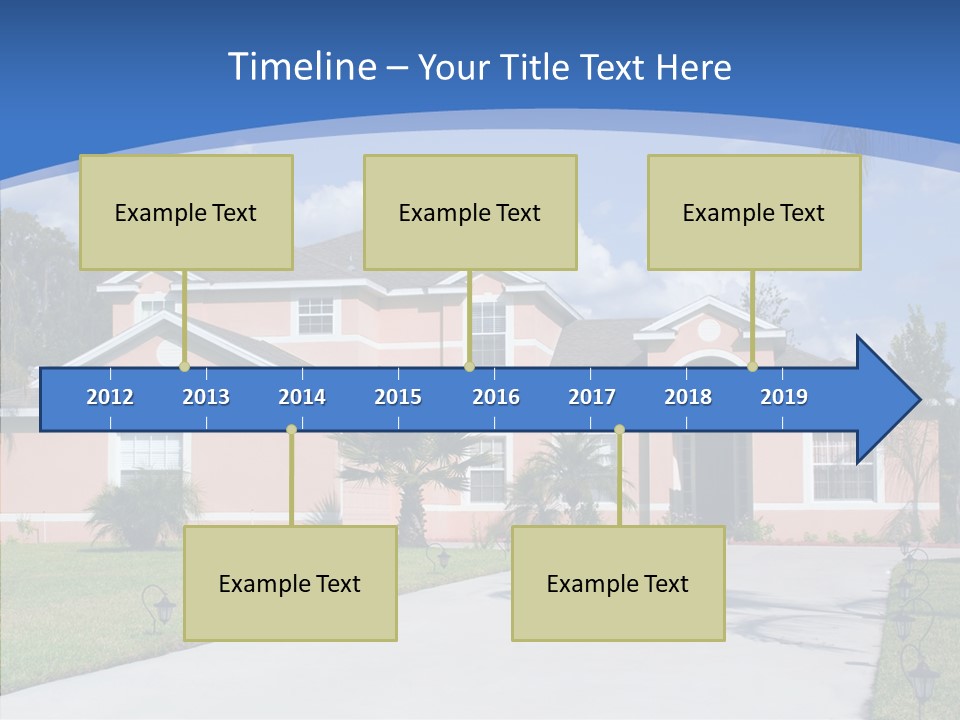 Timeline – Your Title Text Here

Example Text

Example Text

Example Text

2012 2013 2014 2015 2016 2017 2018 2019

Example Text

Example Text